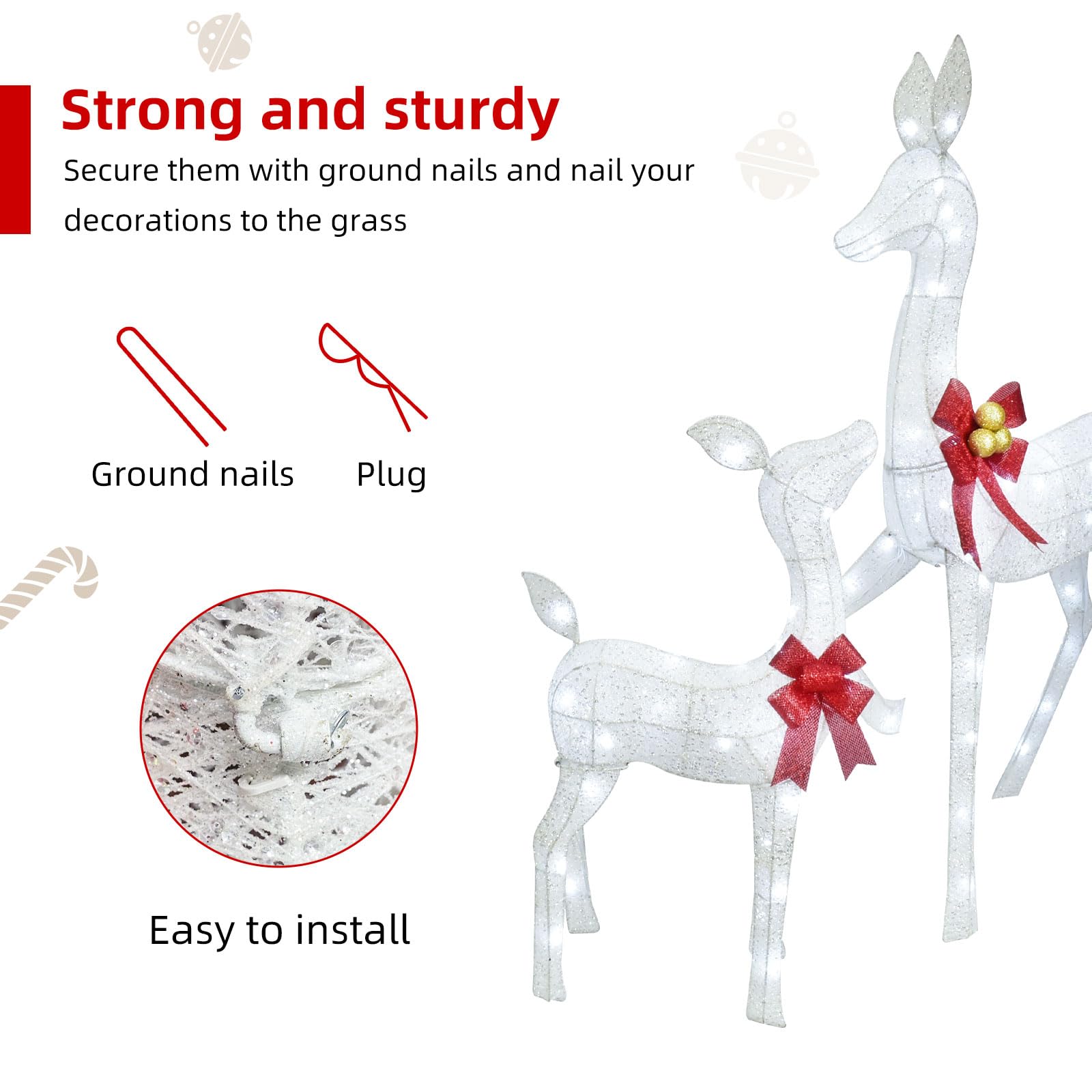 Strong and sturdy

Secure them with ground nails and nail your decorations to the grass

Ground nails

Plug

Easy to install